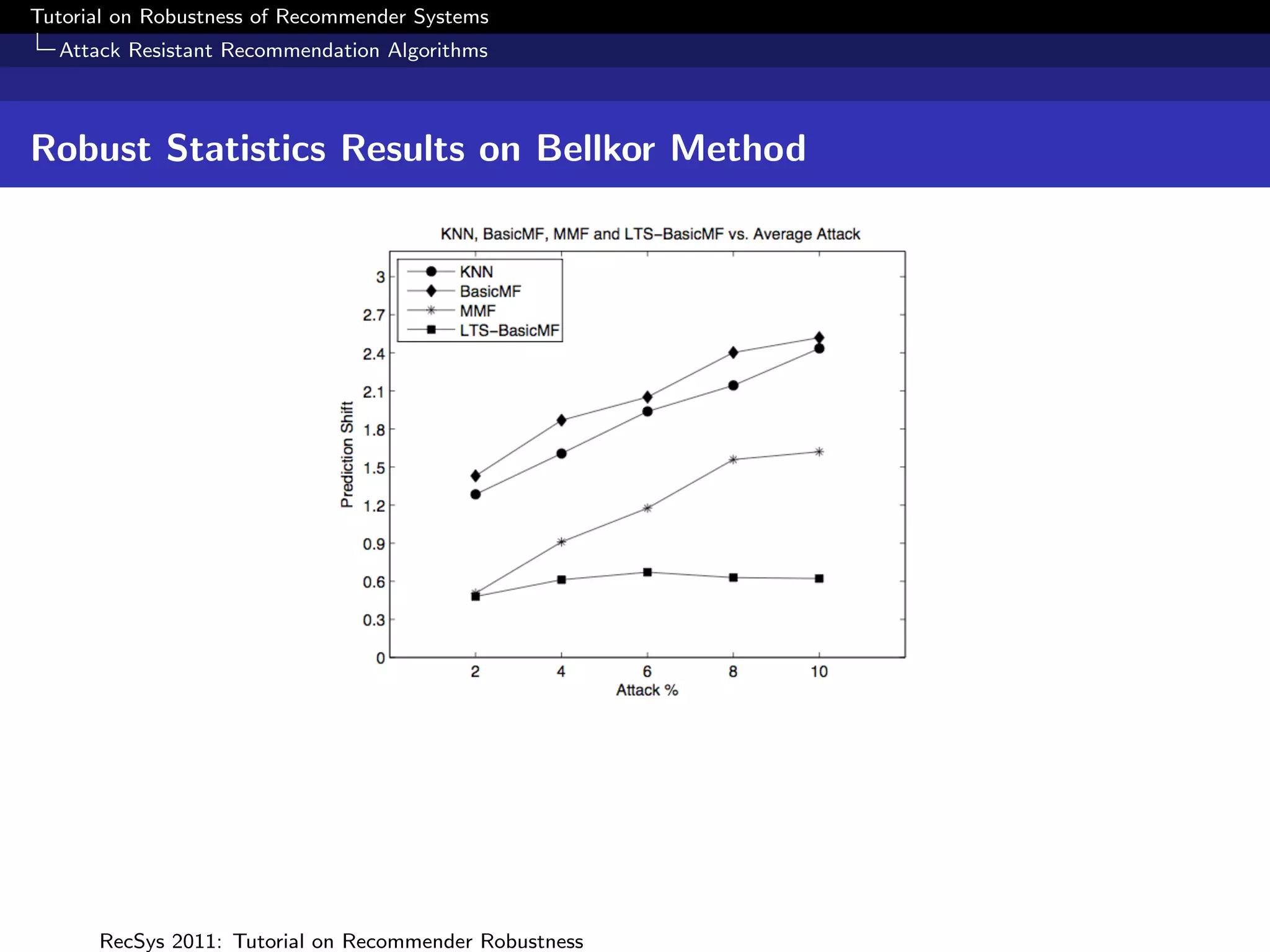 Tutorial on Robustness of Recommender Systems
Attack Resistant Recommendation Algorithms

Robust Statistics Results on Bellkor Method

KNN, BasicMF, MMF and LTS–BasicMF vs. Average Attack

KNN
BasicMF
MMF
LTS–BasicMF

Prediction Shift

3
2.7
2.4
2.1
1.8
1.5
1.2
0.9
0.6
0.3
0

2 4 6 8 10
Attack %

RecSys 2011: Tutorial on Recommender Robustness